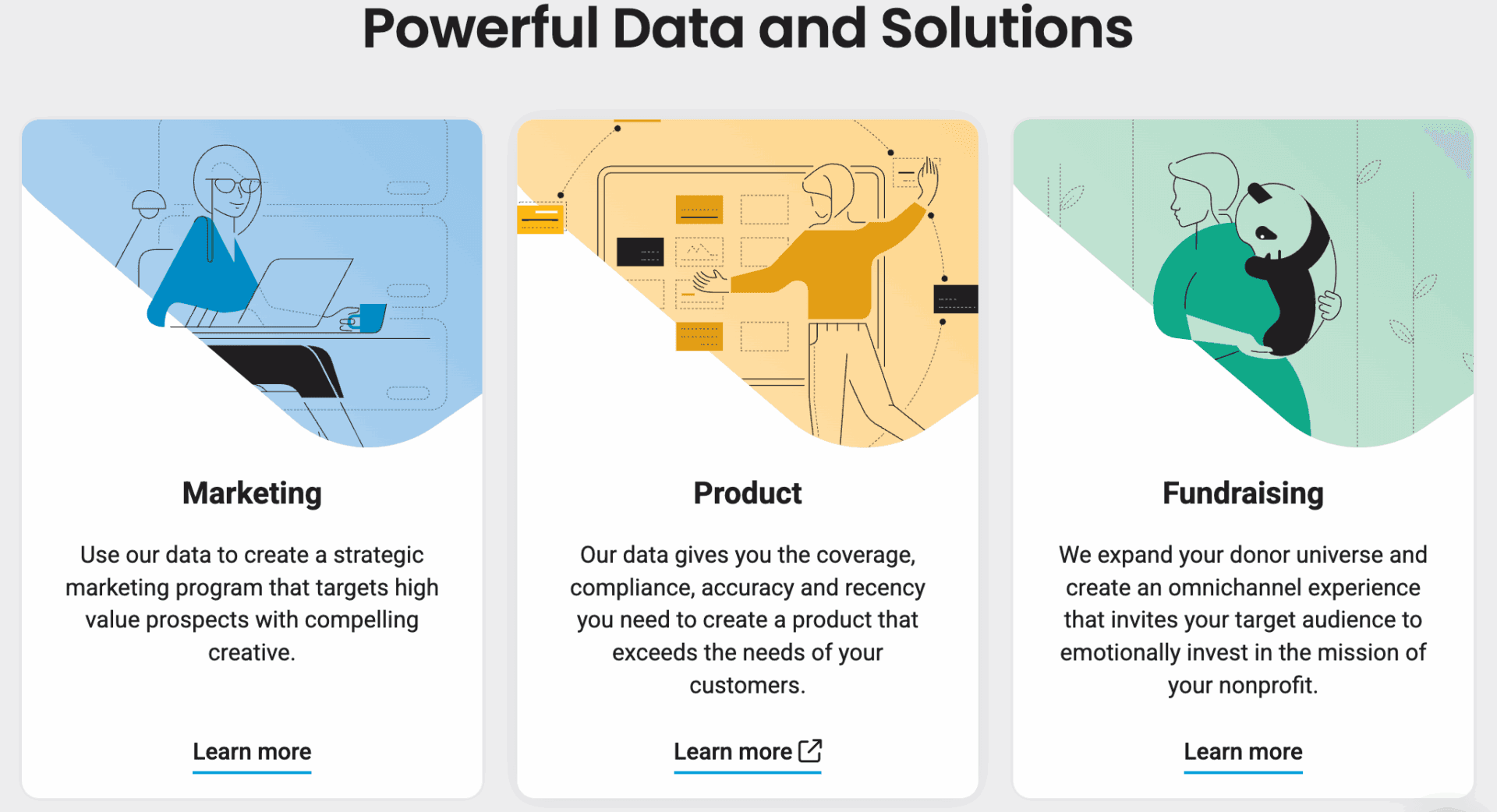 Powerful Data and Solutions

Marketing

Use our data to create a strategic marketing program that targets high value prospects with compelling creative.

Learn more

Product

Our data gives you the coverage, compliance, accuracy and recency you need to create a product that exceeds the needs of your customers.

Learn more

Fundraising

We expand your donor universe and create an omnichannel experience that invites your target audience to emotionally invest in the mission of your nonprofit.

Learn more